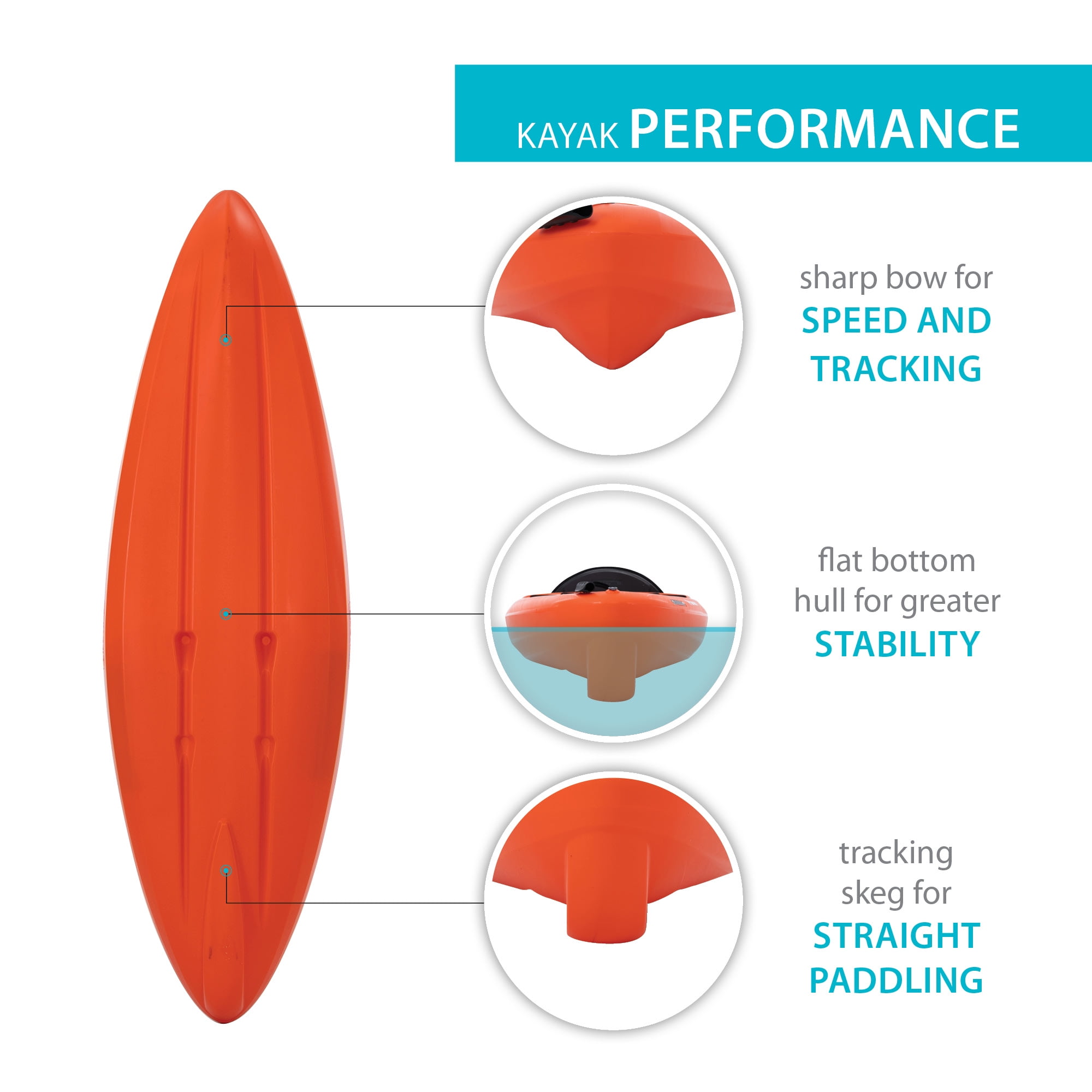 KAYAK PERFORMANCE

sharp bow for SPEED AND TRACKING

flat bottom hull for greater STABILITY

tracking skeg for STRAIGHT PADDLING